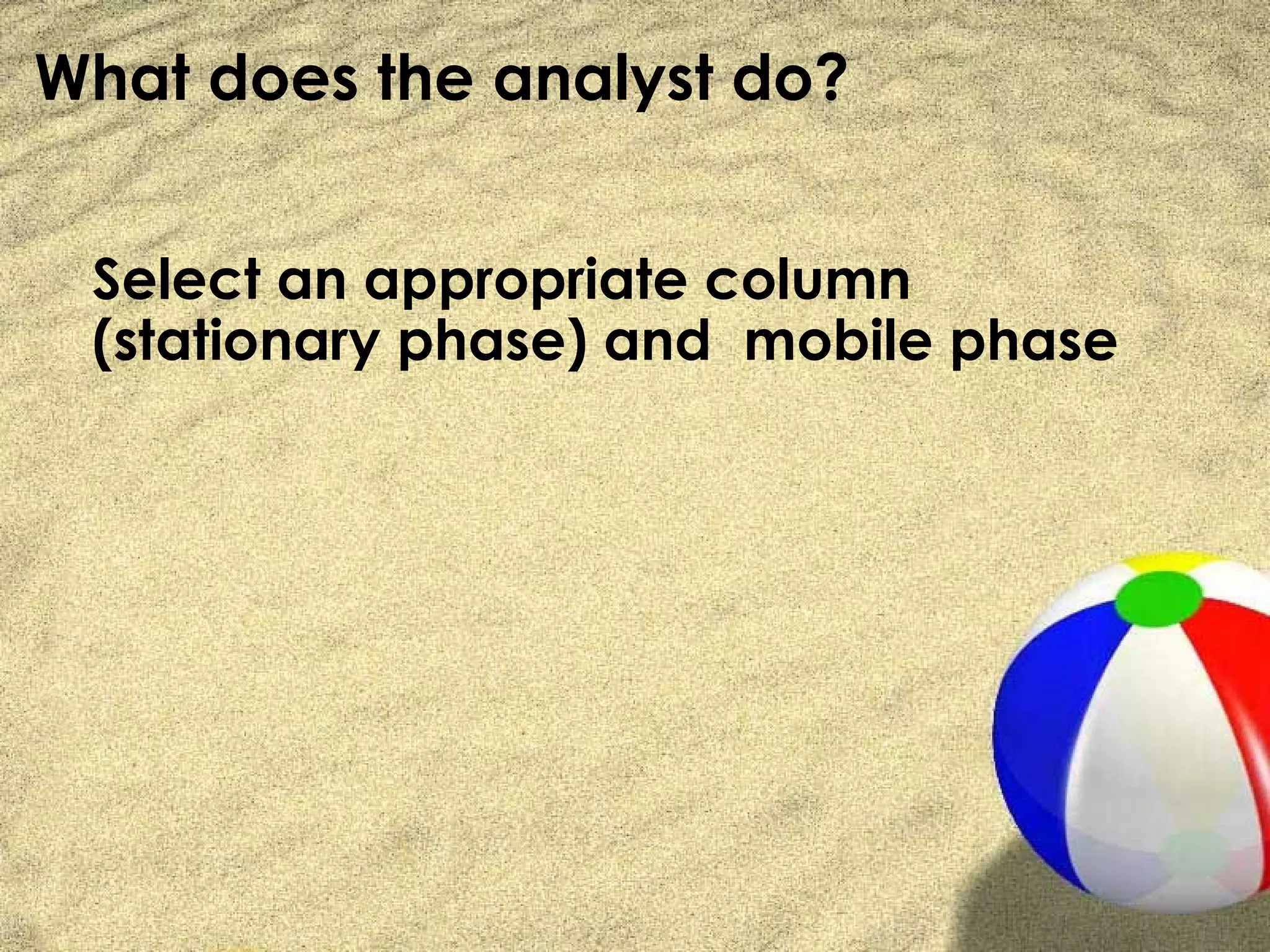 What does the analyst do?

Select an appropriate column (stationary phase) and mobile phase